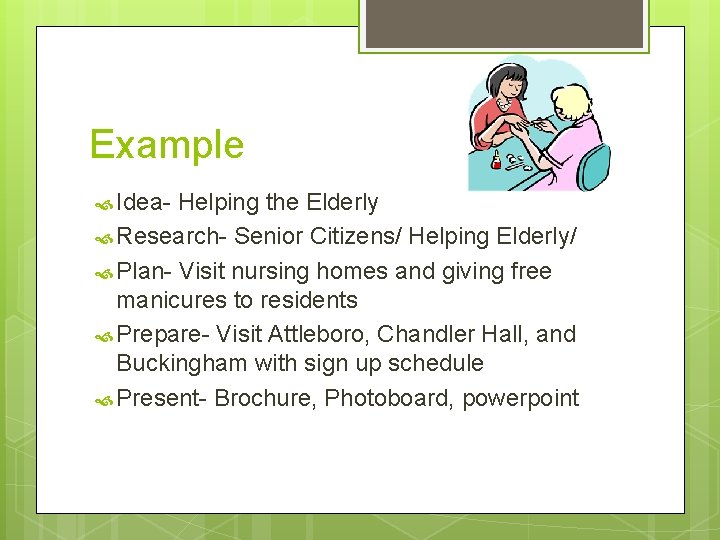 Example

Idea- Helping the Elderly

Research- Senior Citizens/ Helping Elderly/

Plan- Visit nursing homes and giving free manicures to residents

Prepare- Visit Attleboro, Chandler Hall, and Buckingham with sign up schedule

Present- Brochure, Photoboard, powerpoint